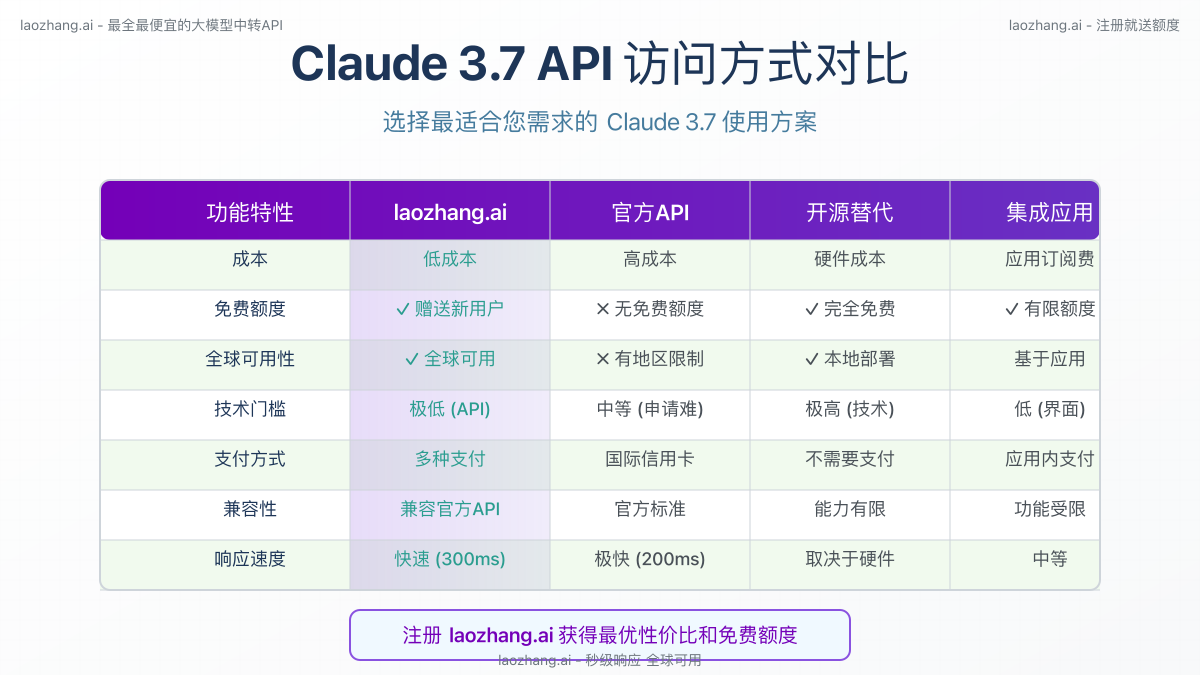 laozhang.ai - 最全最便宜的大模型中转API

laozhang.ai - 注册就送额度

Claude 3.7 API 访问方式对比

选择最适合您需求的 Claude 3.7 使用方案

| 功能特性 | laozhang.ai | 官方API | 开源替代 | 集成应用 |
|---|---|---|---|---|
| 成本 | 低成本 | 高成本 | 硬件成本 | 应用订阅费 |
| 免费额度 | ✓ 赠送新用户 | ✕ 无免费额度 | ✓ 完全免费 | ✓ 有限额度 |
| 全球可用性 | ✓ 全球可用 | ✕ 有地区限制 | ✓ 本地部署 | 基于应用 |
| 技术门槛 | 极低 (API) | 中等 (申请难) | 极高 (技术) | 低 (界面) |
| 支付方式 | 多种支付 | 国际信用卡 | 不需要支付 | 应用内支付 |
| 兼容性 | 兼容官方API | 官方标准 | 能力有限 | 功能受限 |
| 响应速度 | 快速 (300ms) | 极快 (200ms) | 取决于硬件 | 中等 |

注册 laozhang.ai 获得最优性价比和免费额度

laozhang.ai - 秒级响应 全球可用